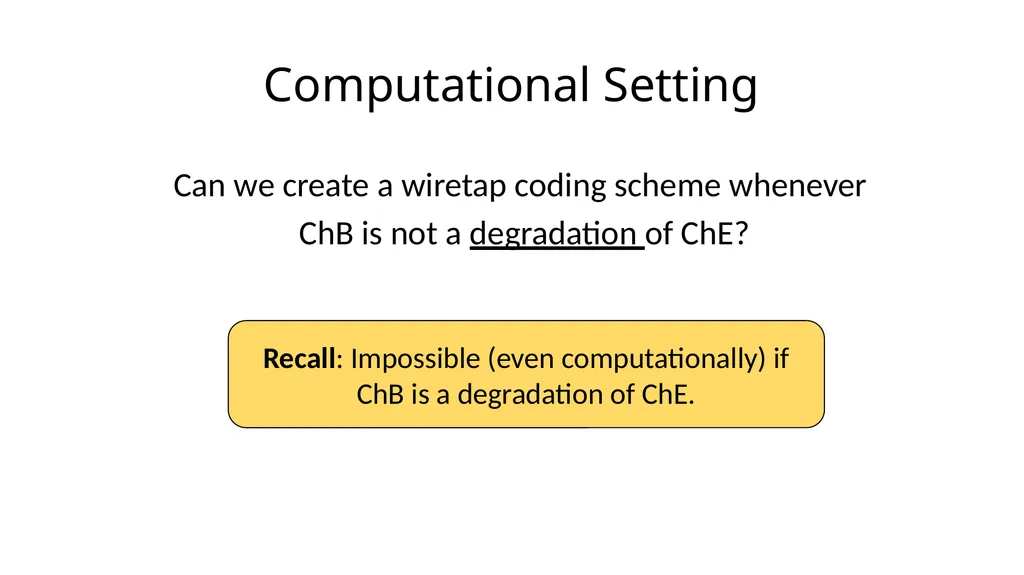 Computational Setting

Can we create a wiretap coding scheme whenever ChB is not a degradation of ChE?

Recall: Impossible (even computationally) if ChB is a degradation of ChE.